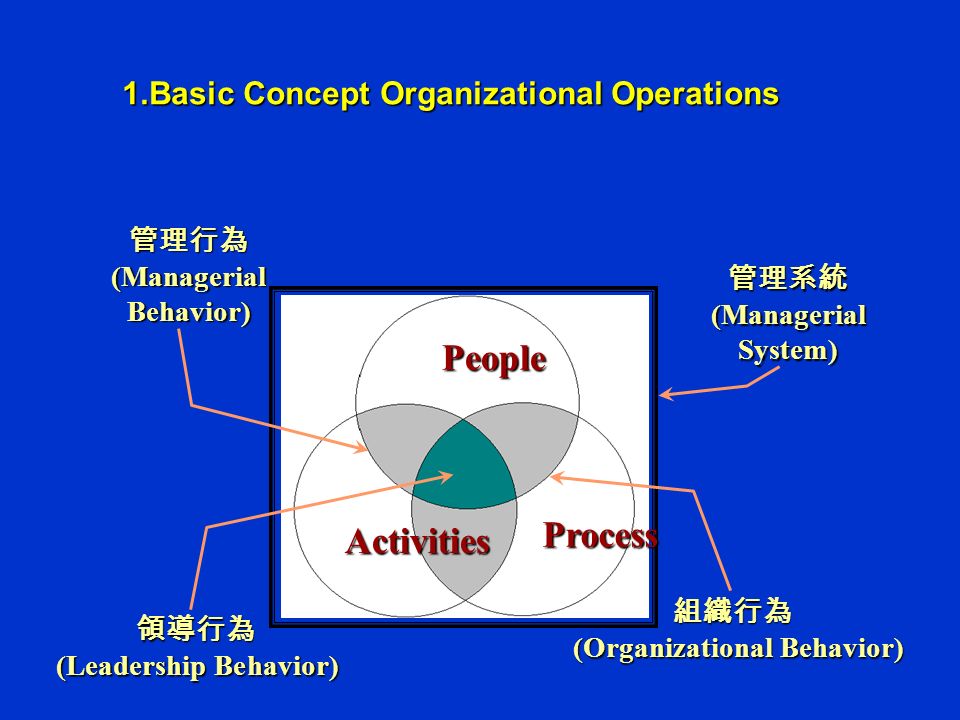 1.Basic Concept Organizational Operations

管理行為
(Managerial Behavior)

管理系統
(Managerial System)

People

Activities

Process

領導行為
(Leadership Behavior)

組織行為
(Organizational Behavior)